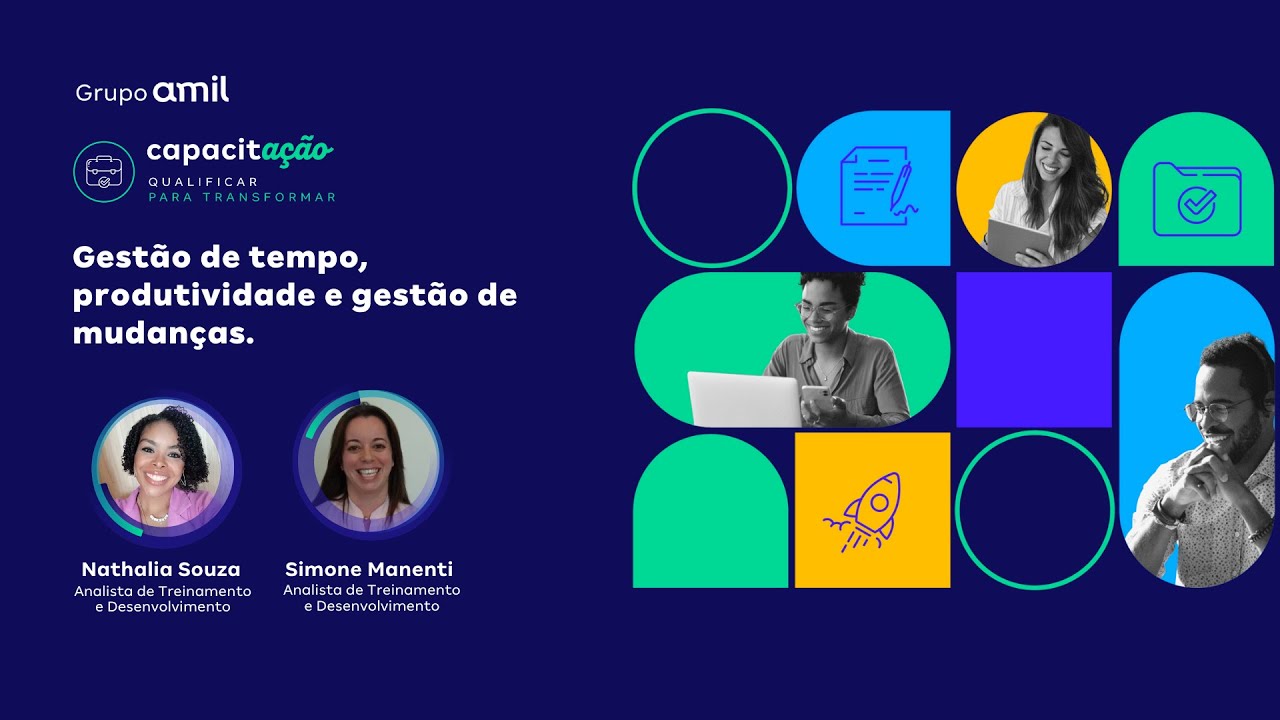 Grupo amil

capacitação
QUALIFICAR
PARA TRANSFORMAR

Gestão de tempo, produtividade e gestão de mudanças.

Nathalia Souza
Analista de Treinamento e Desenvolvimento

Simone Manenti
Analista de Treinamento e Desenvolvimento